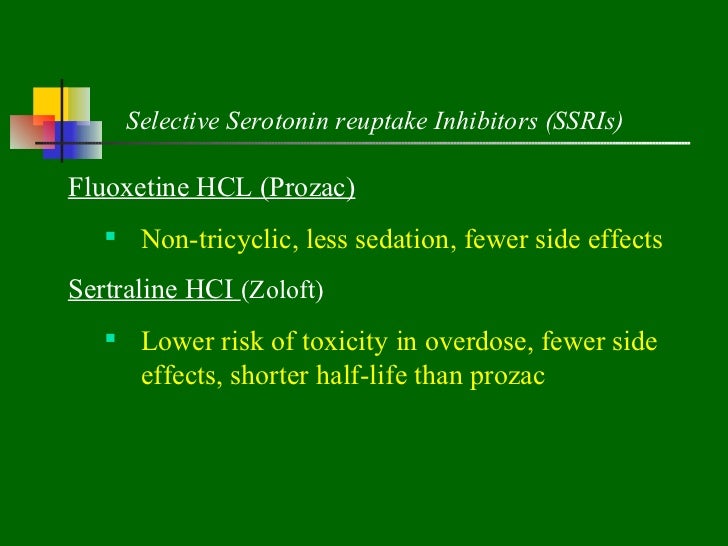 Selective Serotonin reuptake Inhibitors (SSRIs)

Fluoxetine HCL (Prozac)

▪ Non-tricyclic, less sedation, fewer side effects

Sertraline HCI (Zoloft)

▪ Lower risk of toxicity in overdose, fewer side effects, shorter half-life than prozac